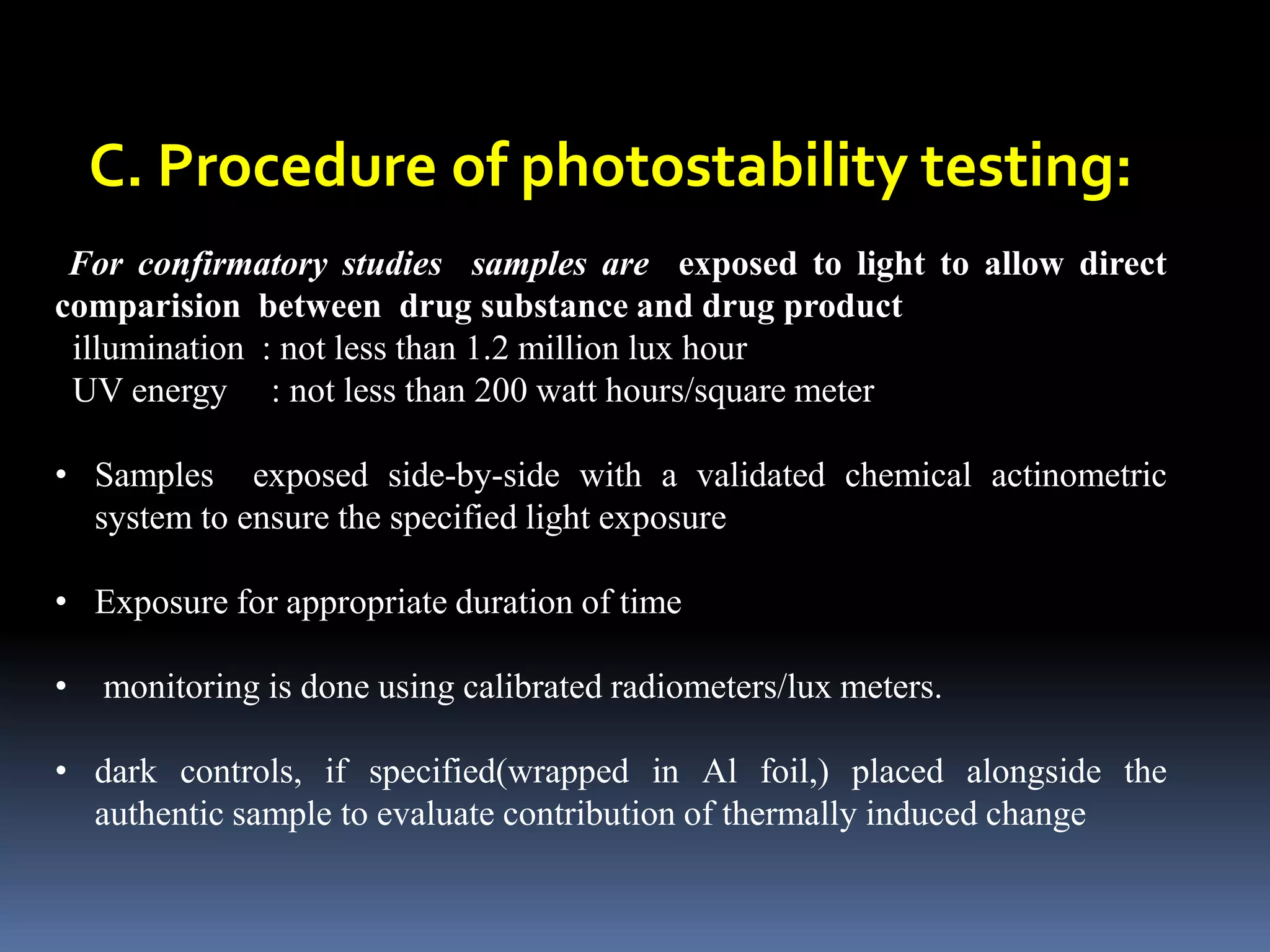 C. Procedure of photostability testing:

For confirmatory studies samples are exposed to light to allow direct comparision between drug substance and drug product
illumination : not less than 1.2 million lux hour
UV energy : not less than 200 watt hours/square meter

• Samples exposed side-by-side with a validated chemical actinometric system to ensure the specified light exposure

• Exposure for appropriate duration of time

• monitoring is done using calibrated radiometers/lux meters.

• dark controls, if specified(wrapped in Al foil,) placed alongside the authentic sample to evaluate contribution of thermally induced change